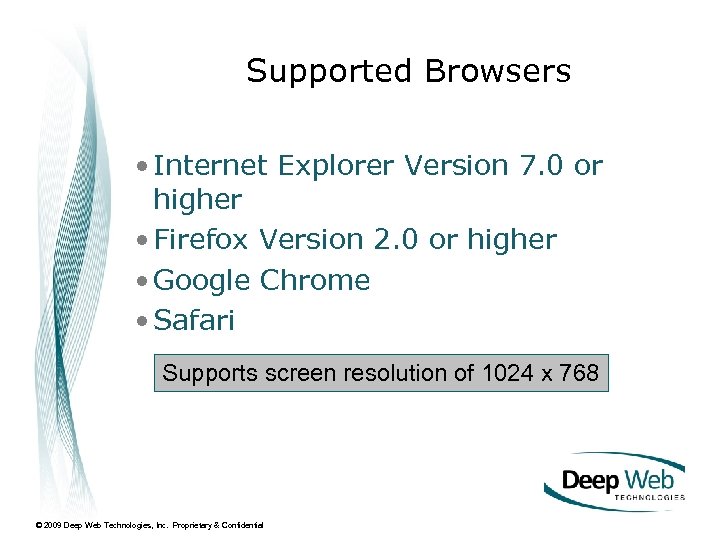 Supported Browsers

• Internet Explorer Version 7.0 or higher
• Firefox Version 2.0 or higher
• Google Chrome
• Safari

Supports screen resolution of 1024 x 768

Deep Web
TECHNOLOGIES

© 2009 Deep Web Technologies, Inc. Proprietary & Confidential